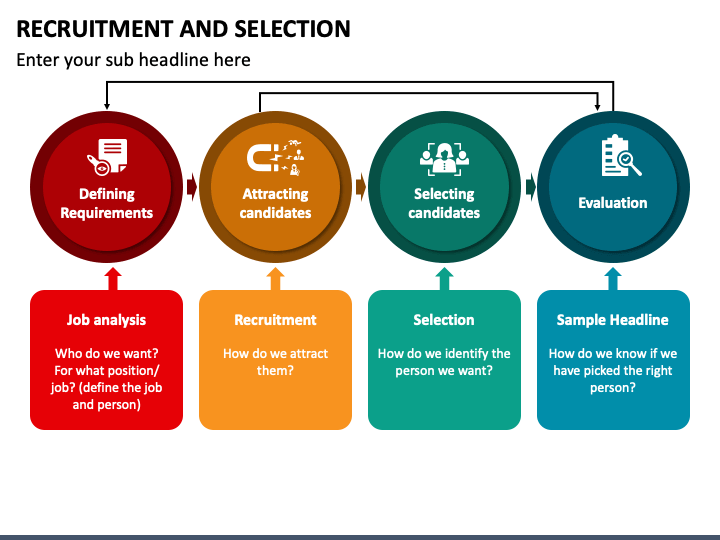 RECRUITMENT AND SELECTION

Enter your sub headline here

Defining Requirements

Attracting candidates

Selecting candidates

Evaluation

Job analysis

Who do we want? For what position/ job? (define the job and person)

Recruitment

How do we attract them?

Selection

How do we identify the person we want?

Sample Headline

How do we know if we have picked the right person?